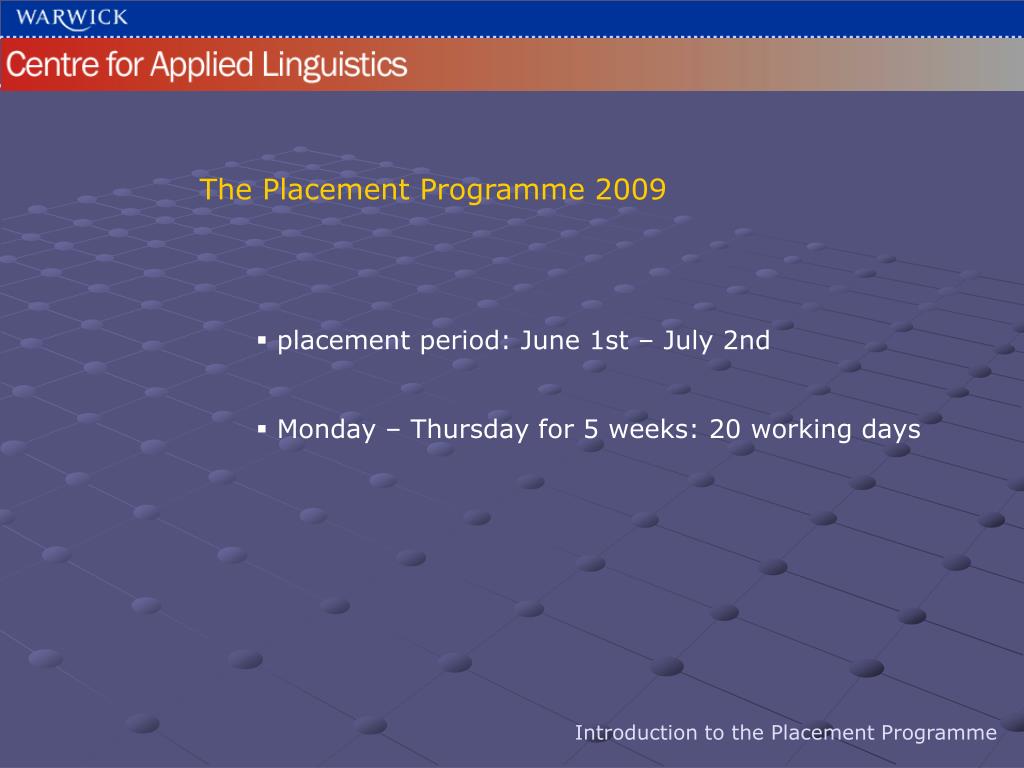 WARWICK

Centre for Applied Linguistics

The Placement Programme 2009

▪ placement period: June 1st – July 2nd

▪ Monday – Thursday for 5 weeks: 20 working days

Introduction to the Placement Programme